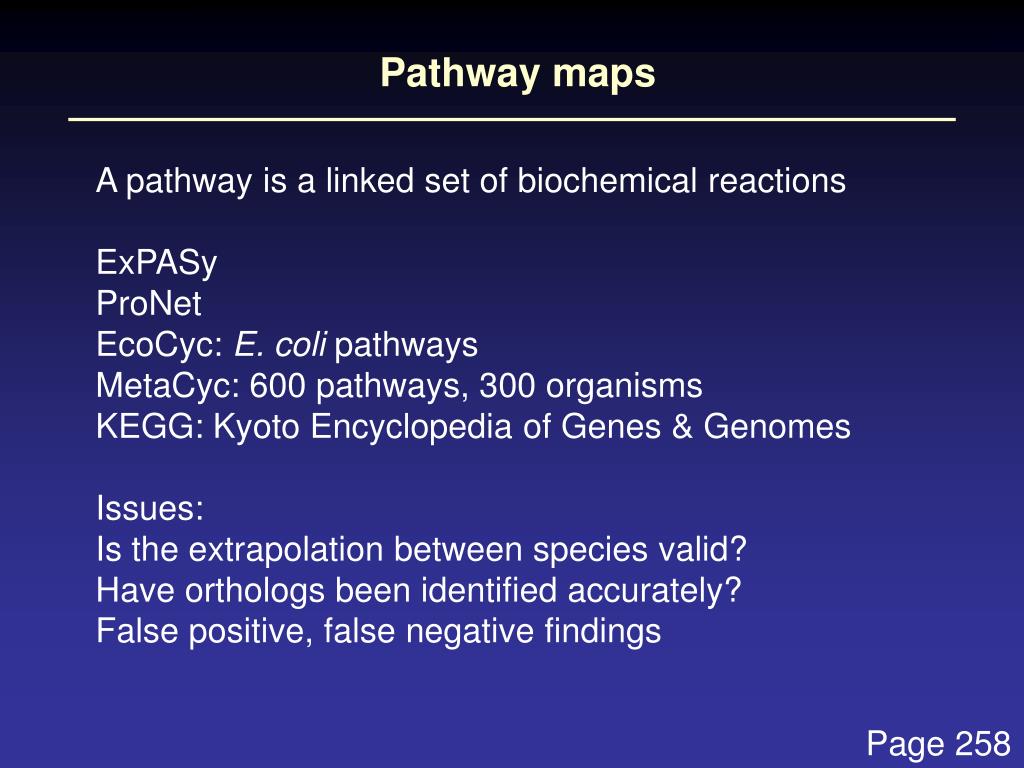 Pathway maps

A pathway is a linked set of biochemical reactions

ExPASy
ProNet
EcoCyc: E. coli pathways
MetaCyc: 600 pathways, 300 organisms
KEGG: Kyoto Encyclopedia of Genes & Genomes

Issues:
Is the extrapolation between species valid?
Have orthologs been identified accurately?
False positive, false negative findings

Page 258